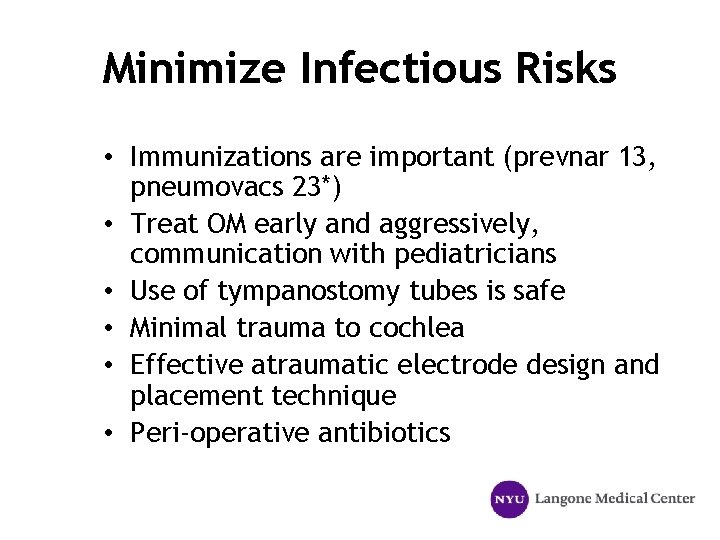 Minimize Infectious Risks

• Immunizations are important (prevnar 13, pneumovacs 23*)
• Treat OM early and aggressively, communication with pediatricians
• Use of tympanostomy tubes is safe
• Minimal trauma to cochlea
• Effective atraumatic electrode design and placement technique
• Peri-operative antibiotics

NYU Langone Medical Center